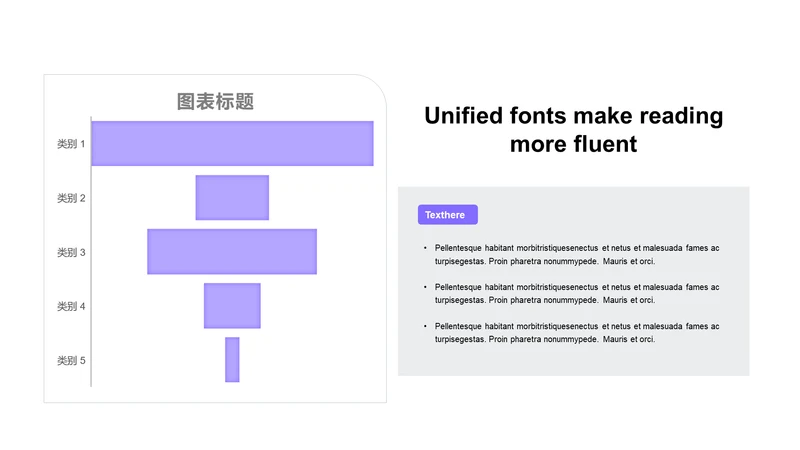 图表标题

类别 1

类别 2

类别 3

类别 4

类别 5

Unified fonts make reading more fluent

Texthere

• Pellentesque habitant morbitristiquesenectus et netus et malesuada fames ac turpisegestas. Proin pharetra nonummypede. Mauris et orci.

• Pellentesque habitant morbitristiquesenectus et netus et malesuada fames ac turpisegestas. Proin pharetra nonummypede. Mauris et orci.

• Pellentesque habitant morbitristiquesenectus et netus et malesuada fames ac turpisegestas. Proin pharetra nonummypede. Mauris et orci.